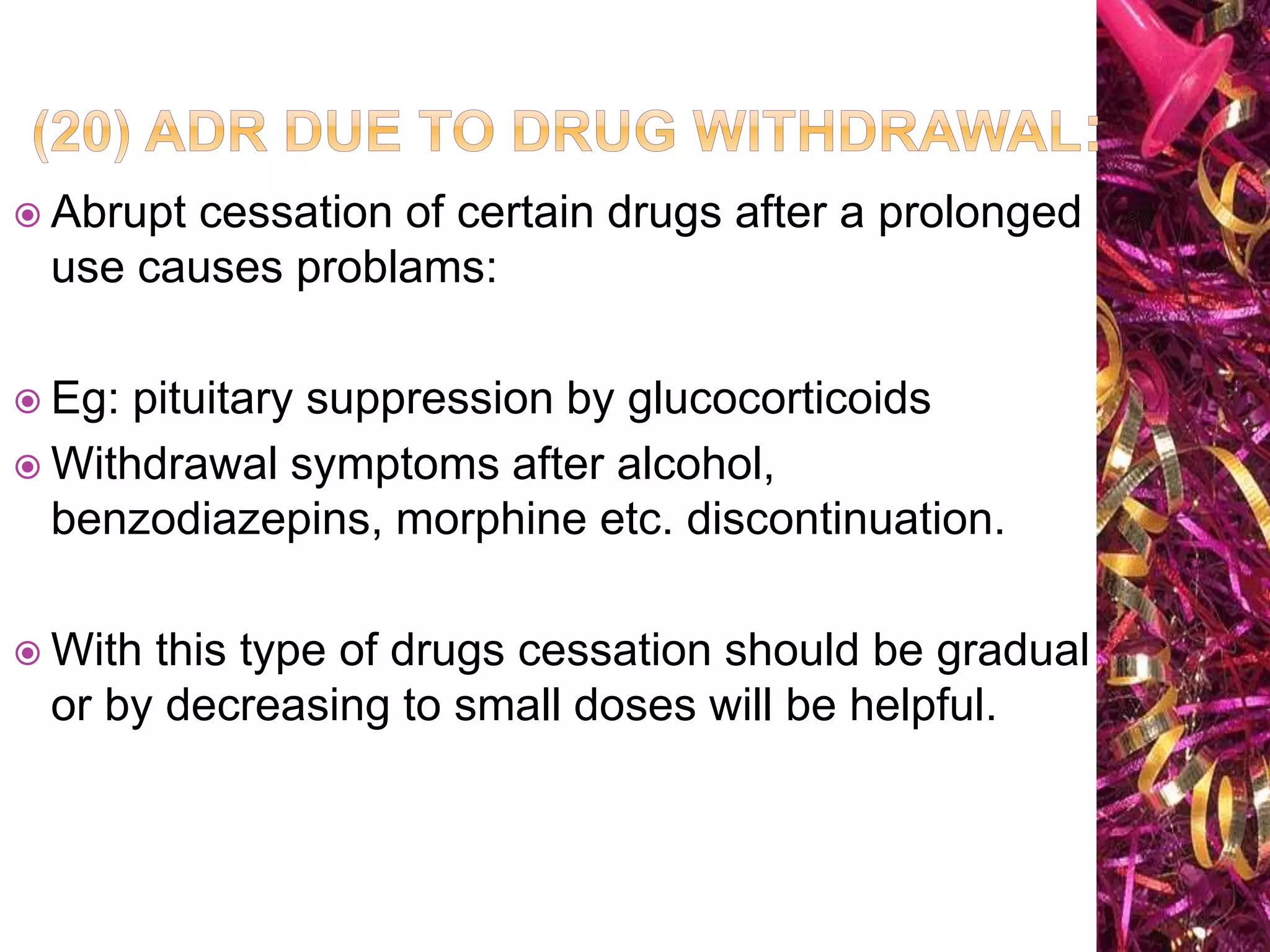 (20) ADR DUE TO DRUG WITHDRAWAL:

Abrupt cessation of certain drugs after a prolonged use causes problams:

Eg: pituitary suppression by glucocorticoids

Withdrawal symptoms after alcohol, benzodiazepins, morphine etc. discontinuation.

With this type of drugs cessation should be gradual or by decreasing to small doses will be helpful.